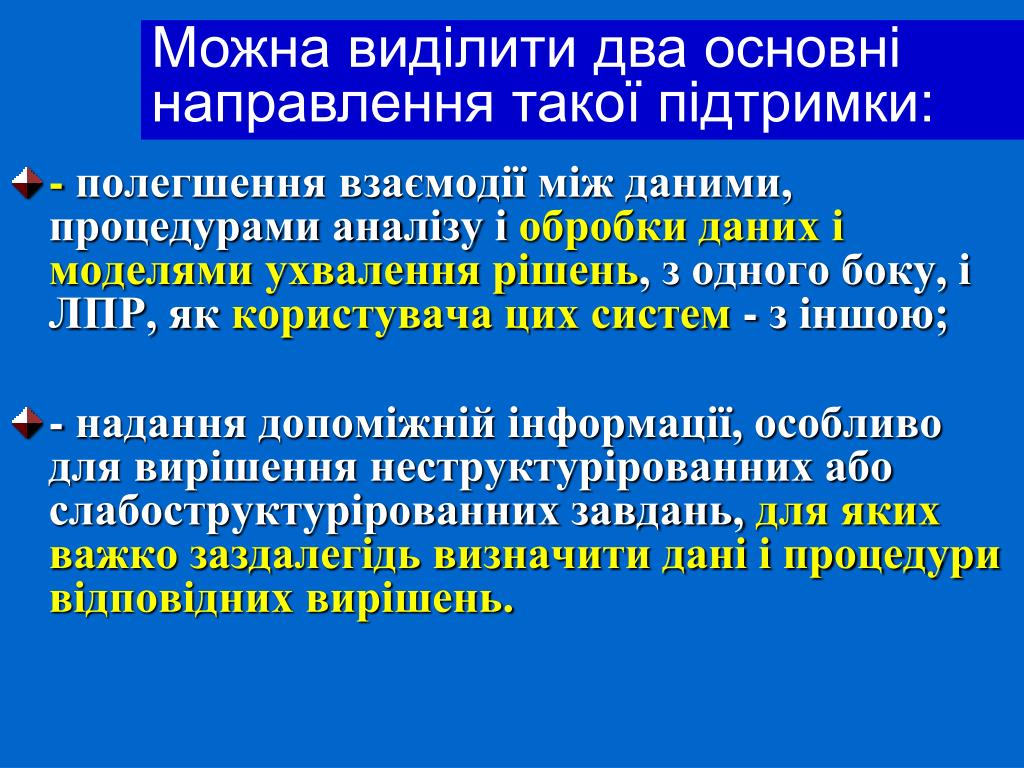 Можна виділити два основні направлення такої підтримки:

- полегшення взаємодії між даними, процедурами аналізу і обробки даних і моделями ухвалення рішень, з одного боку, і ЛПР, як користувача цих систем - з іншою;

- надання допоміжній інформації, особливо для вирішення неструктурірованних або слабоструктурірованних завдань, для яких важко заздалегідь визначити дані і процедури відповідних вирішень.